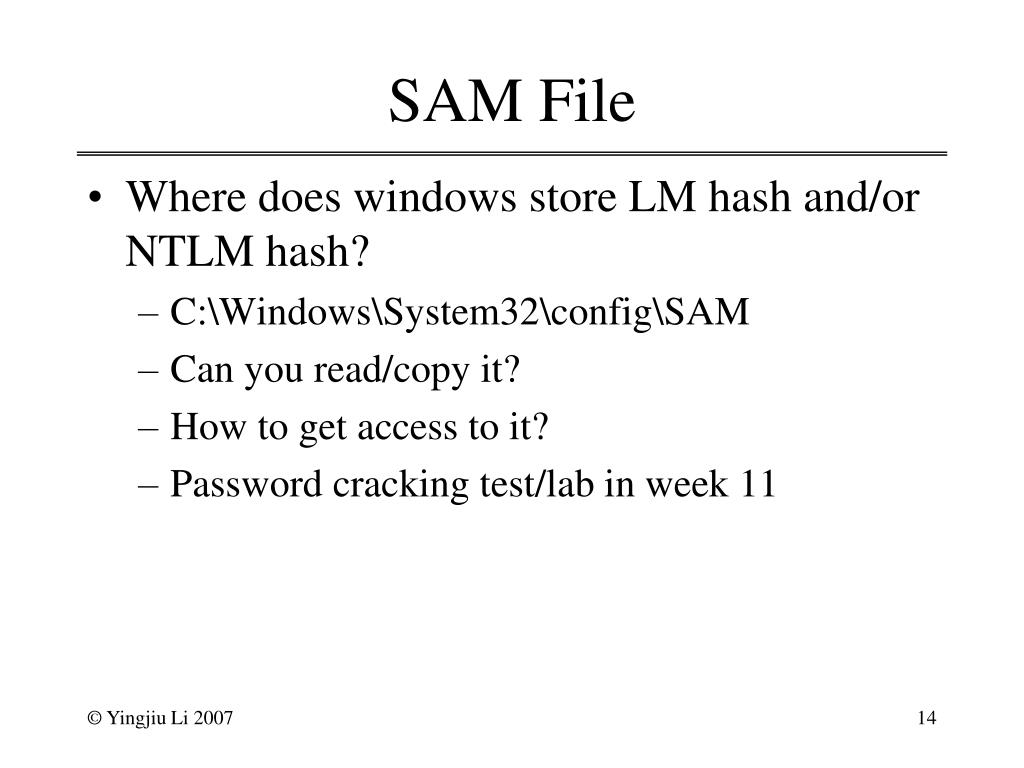 SAM File

• Where does windows store LM hash and/or NTLM hash?
– C:\Windows\System32\config\SAM
– Can you read/copy it?
– How to get access to it?
– Password cracking test/lab in week 11

© Yingjiu Li 2007

14